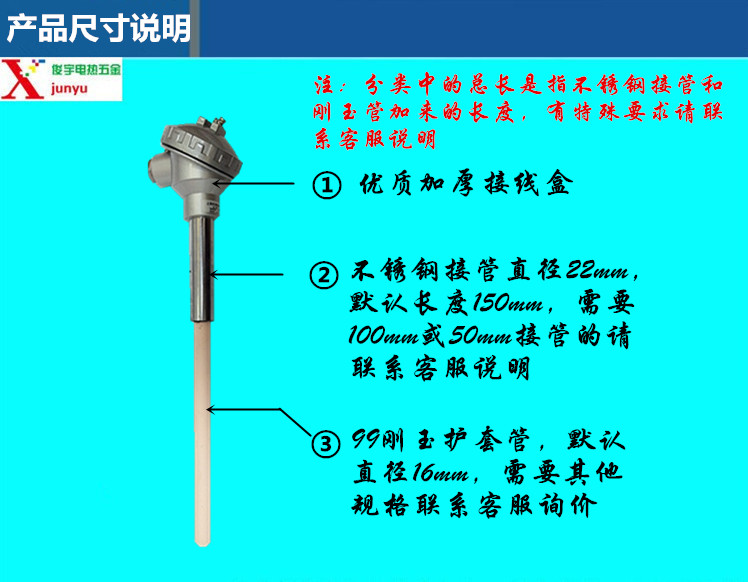 产品尺寸说明

X 俊宇电热五金 junyu

注：分类中的总长是指不锈钢接管和刚玉管加来的长度，有特殊要求请联系客服说明

① 优质加厚接线盒

② 不锈钢接管直径22mm，默认长度150mm，需要100mm或50mm接管的请联系客服说明

③ 99刚玉护套管，默认直径16mm，需要其他规格联系客服询价